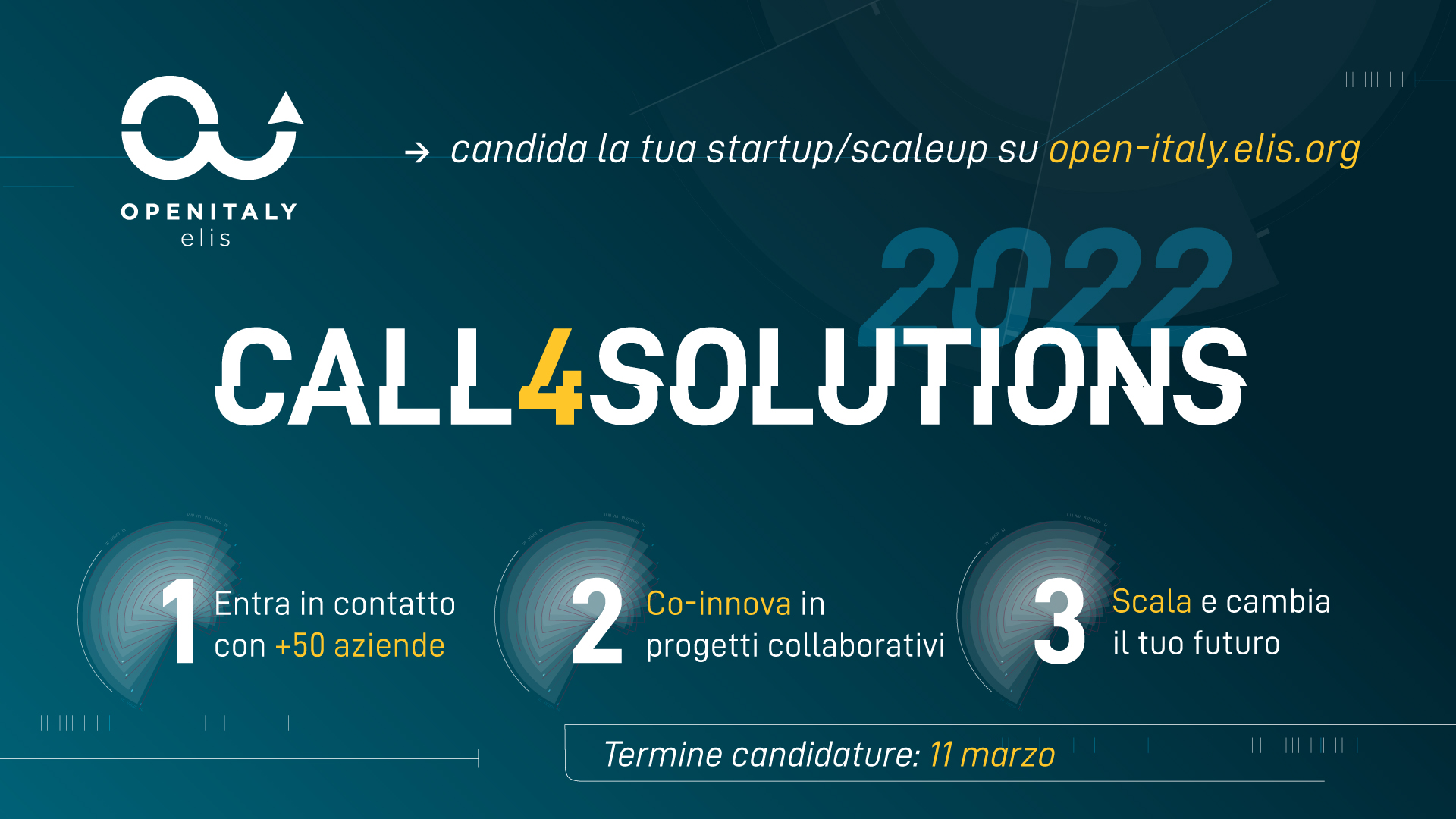 OPENITALY
elis

→ candida la tua startup/scaleup su open-italy.elis.org

2022

CALL4SOLUTIONS

1 Entra in contatto con +50 aziende

2 Co-innova in progetti collaborativi

3 Scala e cambia il tuo futuro

Termine candidature: 11 marzo